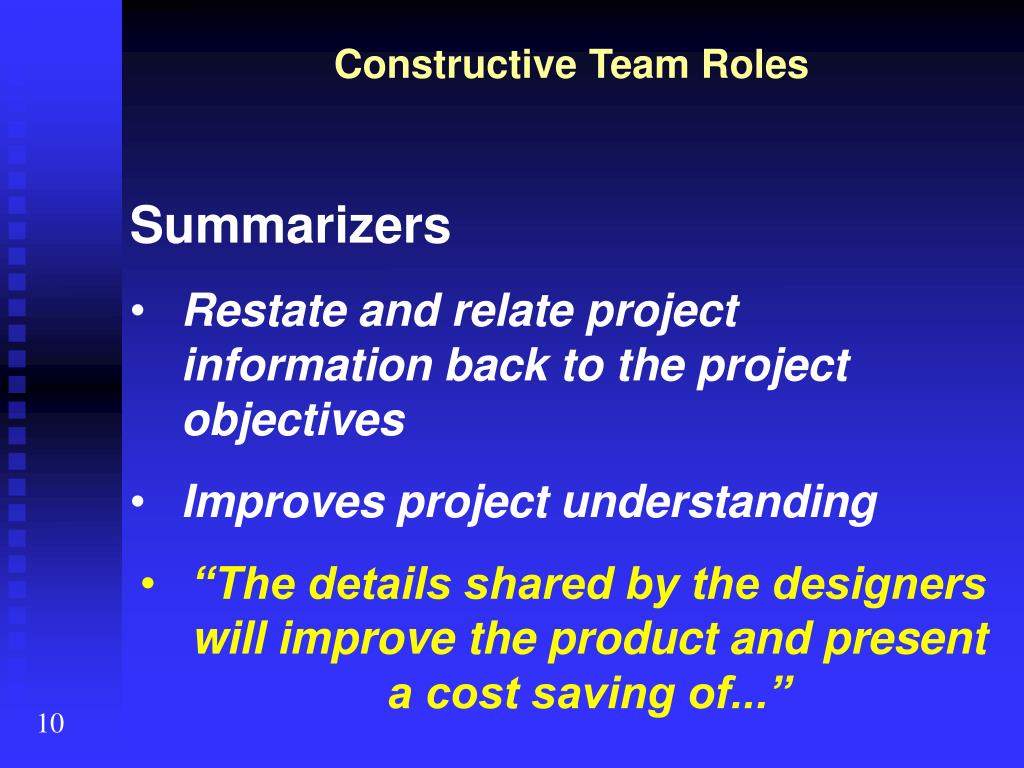 Constructive Team Roles

Summarizers

• Restate and relate project information back to the project objectives

• Improves project understanding

• “The details shared by the designers will improve the product and present a cost saving of...”

10